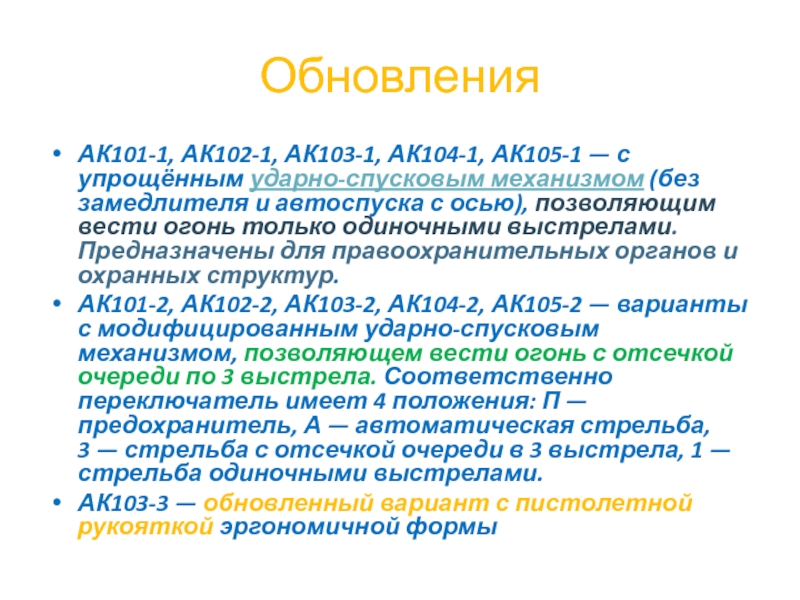 Обновления

• АК101-1, АК102-1, АК103-1, АК104-1, АК105-1 — с упрощённым ударно-спусковым механизмом (без замедлителя и автоспуска с осью), позволяющим вести огонь только одиночными выстрелами. Предназначены для правоохранительных органов и охранных структур.
• АК101-2, АК102-2, АК103-2, АК104-2, АК105-2 — варианты с модифицированным ударно-спусковым механизмом, позволяющем вести огонь с отсечкой очереди по 3 выстрела. Соответственно переключатель имеет 4 положения: П — предохранитель, А — автоматическая стрельба, 3 — стрельба с отсечкой очереди в 3 выстрела, 1 — стрельба одиночными выстрелами.
• АК103-3 — обновленный вариант с пистолетной рукояткой эргономичной формы